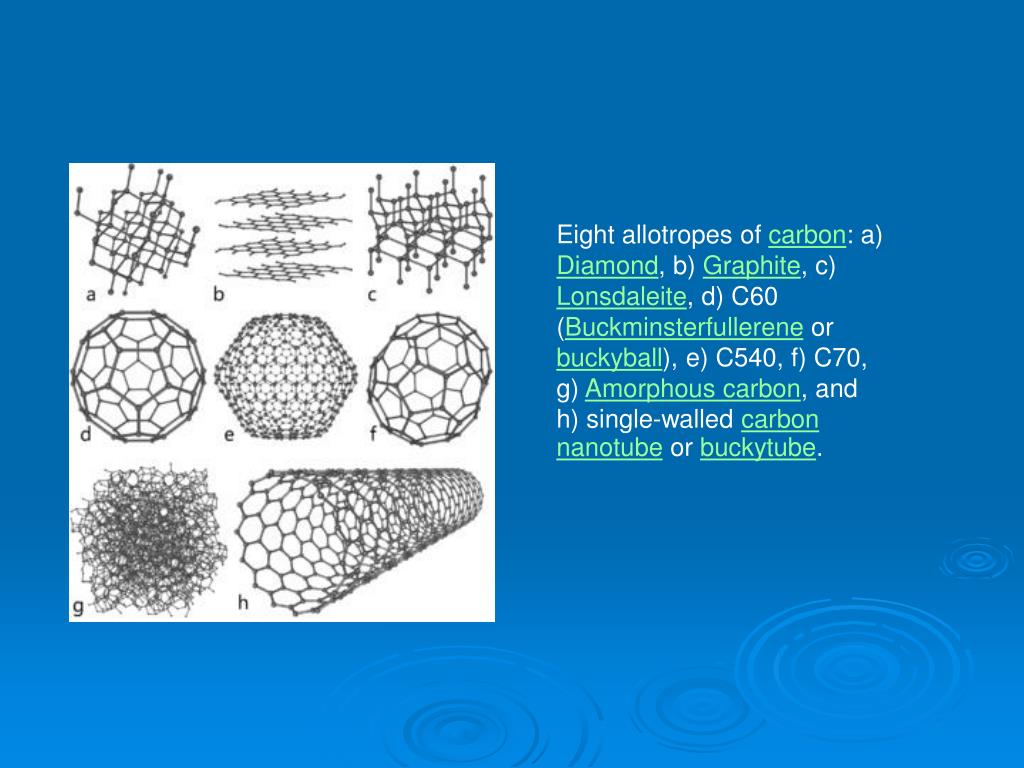 a b c d e f g h

Eight allotropes of carbon: a) Diamond, b) Graphite, c) Lonsdaleite, d) C60 (Buckminsterfullerene or buckyball), e) C540, f) C70, g) Amorphous carbon, and h) single-walled carbon nanotube or buckytube.